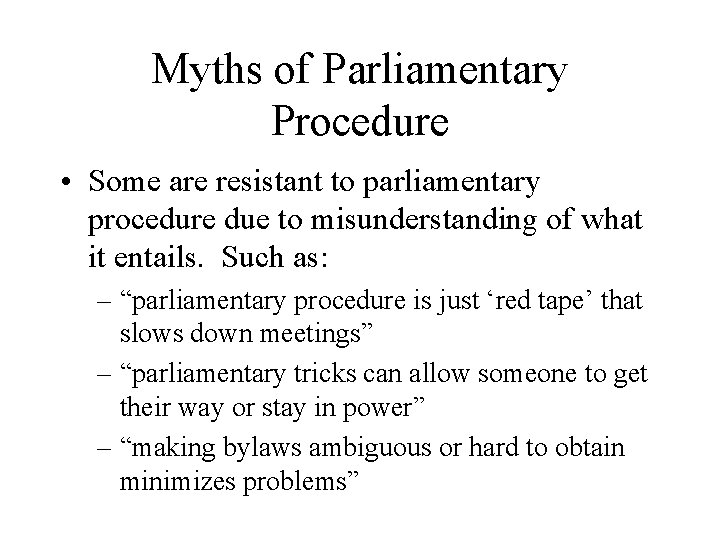 Myths of Parliamentary Procedure

• Some are resistant to parliamentary procedure due to misunderstanding of what it entails. Such as:

– “parliamentary procedure is just ‘red tape’ that slows down meetings”

– “parliamentary tricks can allow someone to get their way or stay in power”

– “making bylaws ambiguous or hard to obtain minimizes problems”